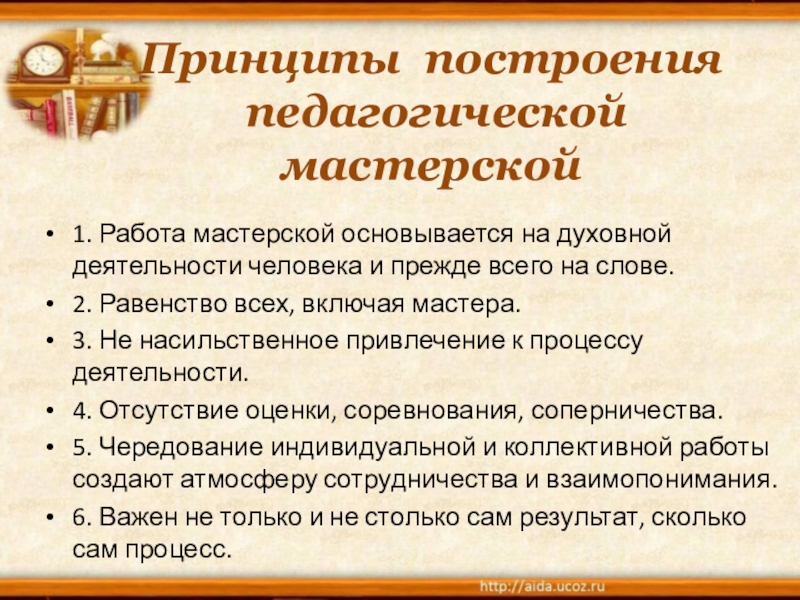 Принципы построения педагогической мастерской

• 1. Работа мастерской основывается на духовной деятельности человека и прежде всего на слове.
• 2. Равенство всех, включая мастера.
• 3. Не насильственное привлечение к процессу деятельности.
• 4. Отсутствие оценки, соревнования, соперничества.
• 5. Чередование индивидуальной и коллективной работы создают атмосферу сотрудничества и взаимопонимания.
• 6. Важен не только и не столько сам результат, сколько сам процесс.

http://aida.ucoz.ru